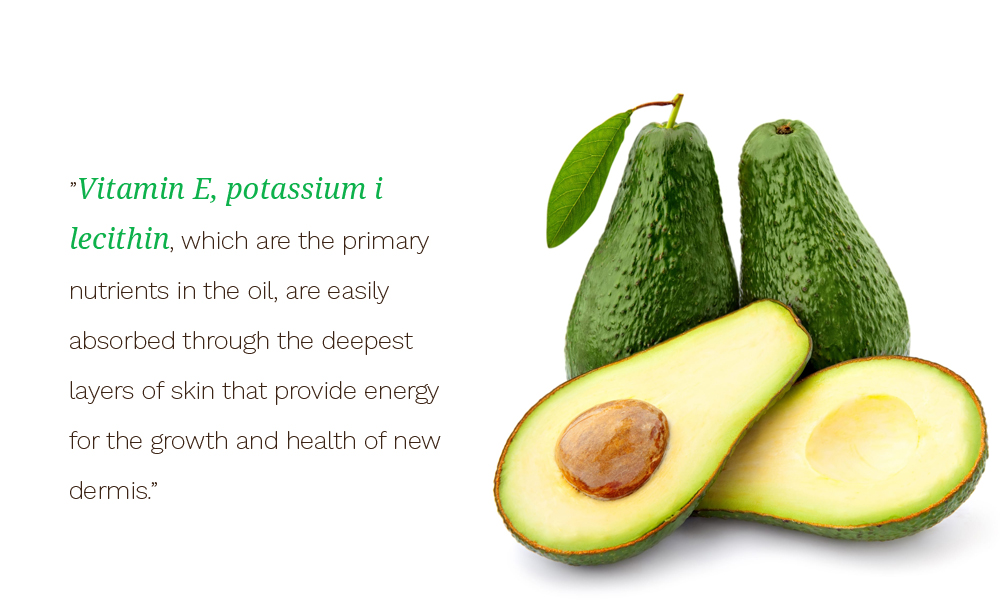 "Vitamin E, potassium i lecithin, which are the primary nutrients in the oil, are easily absorbed through the deepest layers of skin that provide energy for the growth and health of new dermis."